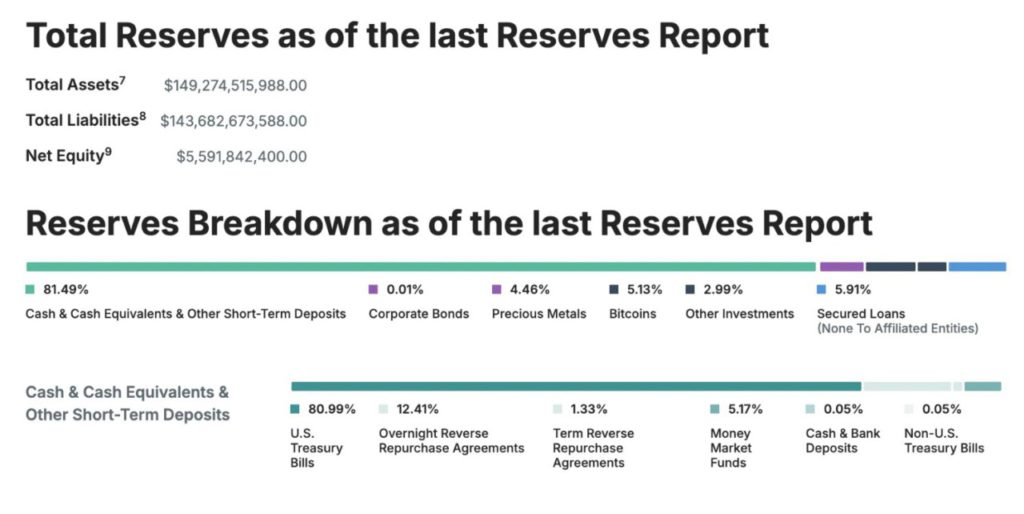 Total Reserves as of the last Reserves Report

Total Assets$^7$ $149,274,515,988.00

Total Liabilities$^8$ $143,682,673,588.00

Net Equity$^9$ $5,591,842,400.00

Reserves Breakdown as of the last Reserves Report

81.49%
Cash & Cash Equivalents & Other Short-Term Deposits

0.01%
Corporate Bonds

4.46%
Precious Metals

5.13%
Bitcoins

2.99%
Other Investments

5.91%
Secured Loans
(None To Affiliated Entities)

Cash & Cash Equivalents & Other Short-Term Deposits

80.99%
U.S. Treasury Bills

12.41%
Overnight Reverse Repurchase Agreements

1.33%
Term Reverse Repurchase Agreements

5.17%
Money Market Funds

0.05%
Cash & Bank Deposits

0.05%
Non-U.S. Treasury Bills